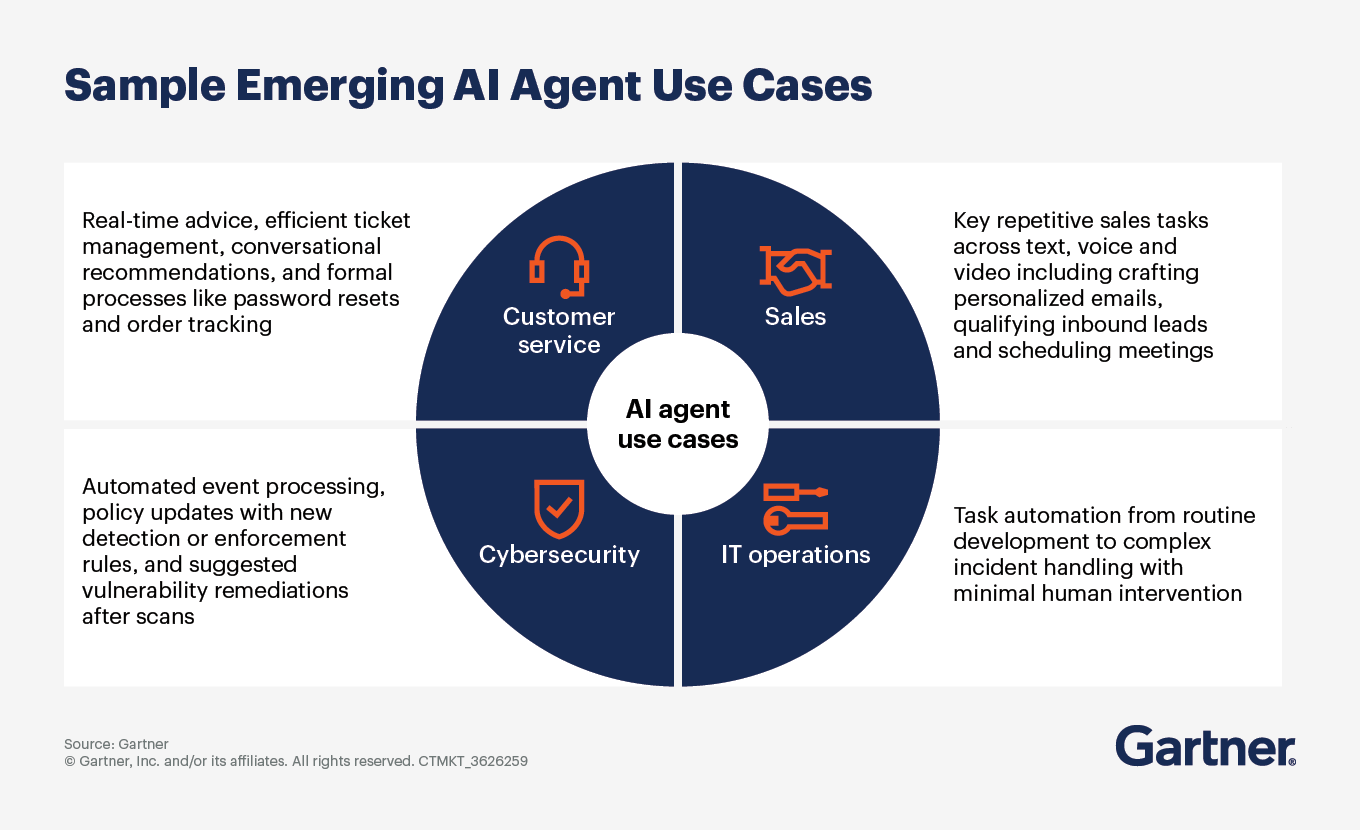 Sample Emerging AI Agent Use Cases

Real-time advice, efficient ticket management, conversational recommendations, and formal processes like password resets and order tracking

Customer service

Sales

Key repetitive sales tasks across text, voice and video including crafting personalized emails, qualifying inbound leads and scheduling meetings

AI agent use cases

Automated event processing, policy updates with new detection or enforcement rules, and suggested vulnerability remediations after scans

Cybersecurity

IT operations

Task automation from routine development to complex incident handling with minimal human intervention

Source: Gartner
© Gartner, Inc. and/or its affiliates. All rights reserved. CTMKT_3626259

Gartner®